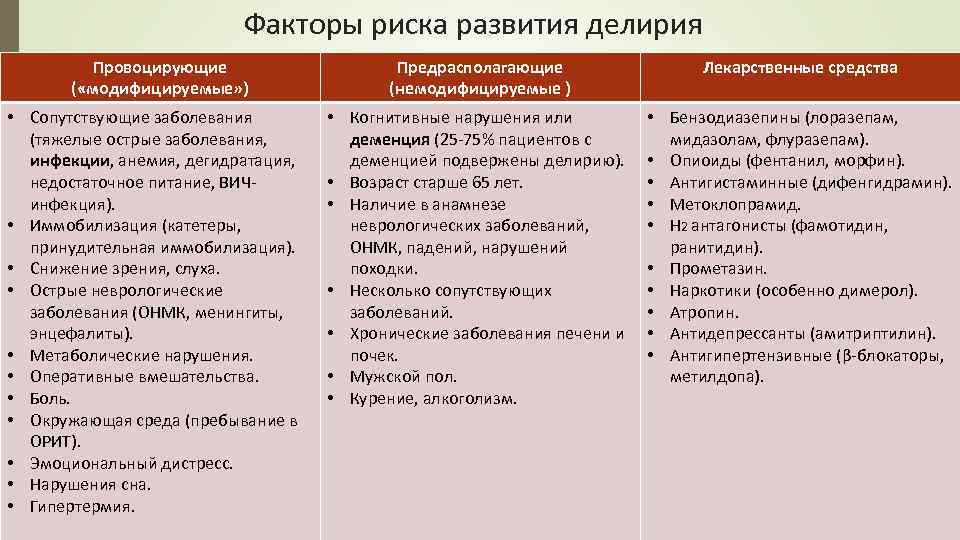 Факторы риска развития делирия

| Провоцирующие («модифицируемые») | Предрасполагающие (немодифицируемые ) | Лекарственные средства |
|---|---|---|
| • Сопутствующие заболевания (тяжелые острые заболевания, инфекции, анемия, дегидратация, недостаточное питание, ВИЧ-инфекция). • Иммобилизация (катетеры, принудительная иммобилизация). • Снижение зрения, слуха. • Острые неврологические заболевания (ОНМК, менингиты, энцефалиты). • Метаболические нарушения. • Оперативные вмешательства. • Боль. • Окружающая среда (пребывание в ОРИТ). • Эмоциональный дистресс. • Нарушения сна. • Гипертермия. | • Когнитивные нарушения или деменция (25-75% пациентов с деменцией подвержены делирию). • Возраст старше 65 лет. • Наличие в анамнезе неврологических заболеваний, ОНМК, падений, нарушений походки. • Несколько сопутствующих заболеваний. • Хронические заболевания печени и почек. • Мужской пол. • Курение, алкоголизм. | • Бензодиазепины (лоразепам, мидазолам, флуразепам). • Опиоиды (фентанил, морфин). • Антигистаминные (дифенгидрамин). • Метоклопрамид. • H2 антагонисты (фамотидин, ранитидин). • Прометазин. • Наркотики (особенно димерол). • Атропин. • Антидепрессанты (амитриптилин). • Антигипертензивные (β-блокаторы, метилдопа). |